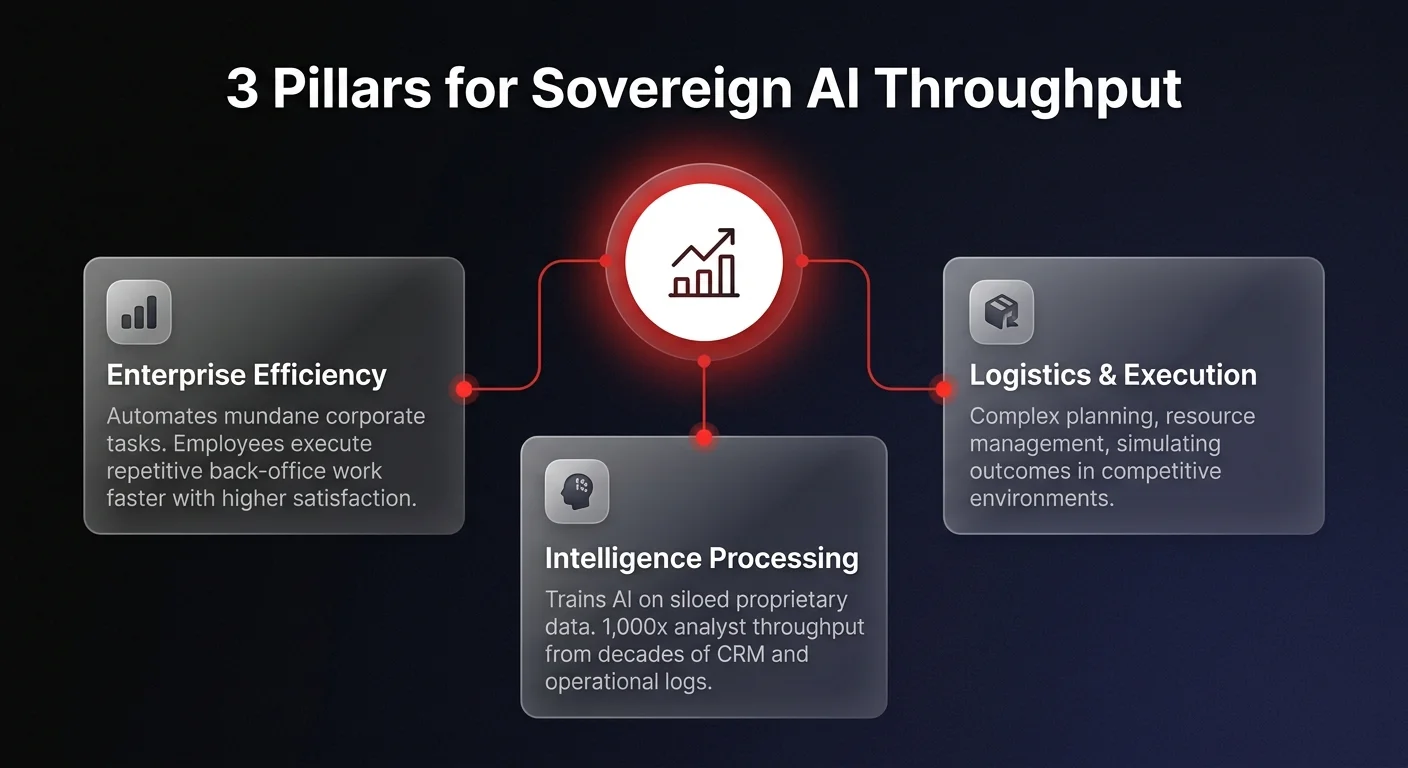 3 Pillars for Sovereign AI Throughput

Enterprise Efficiency

Automates mundane corporate tasks. Employees execute repetitive back-office work faster with higher satisfaction.

Intelligence Processing

Trains AI on siloed proprietary data. 1,000x analyst throughput from decades of CRM and operational logs.

Logistics & Execution

Complex planning, resource management, simulating outcomes in competitive environments.